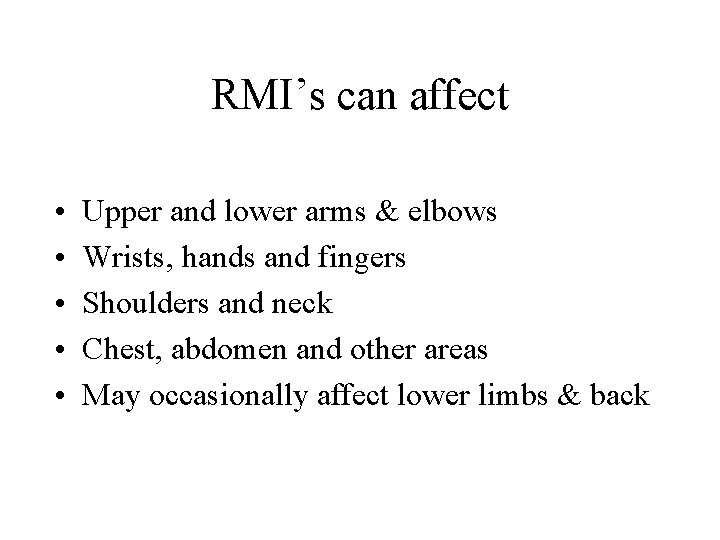 RMI’s can affect

• Upper and lower arms & elbows
• Wrists, hands and fingers
• Shoulders and neck
• Chest, abdomen and other areas
• May occasionally affect lower limbs & back